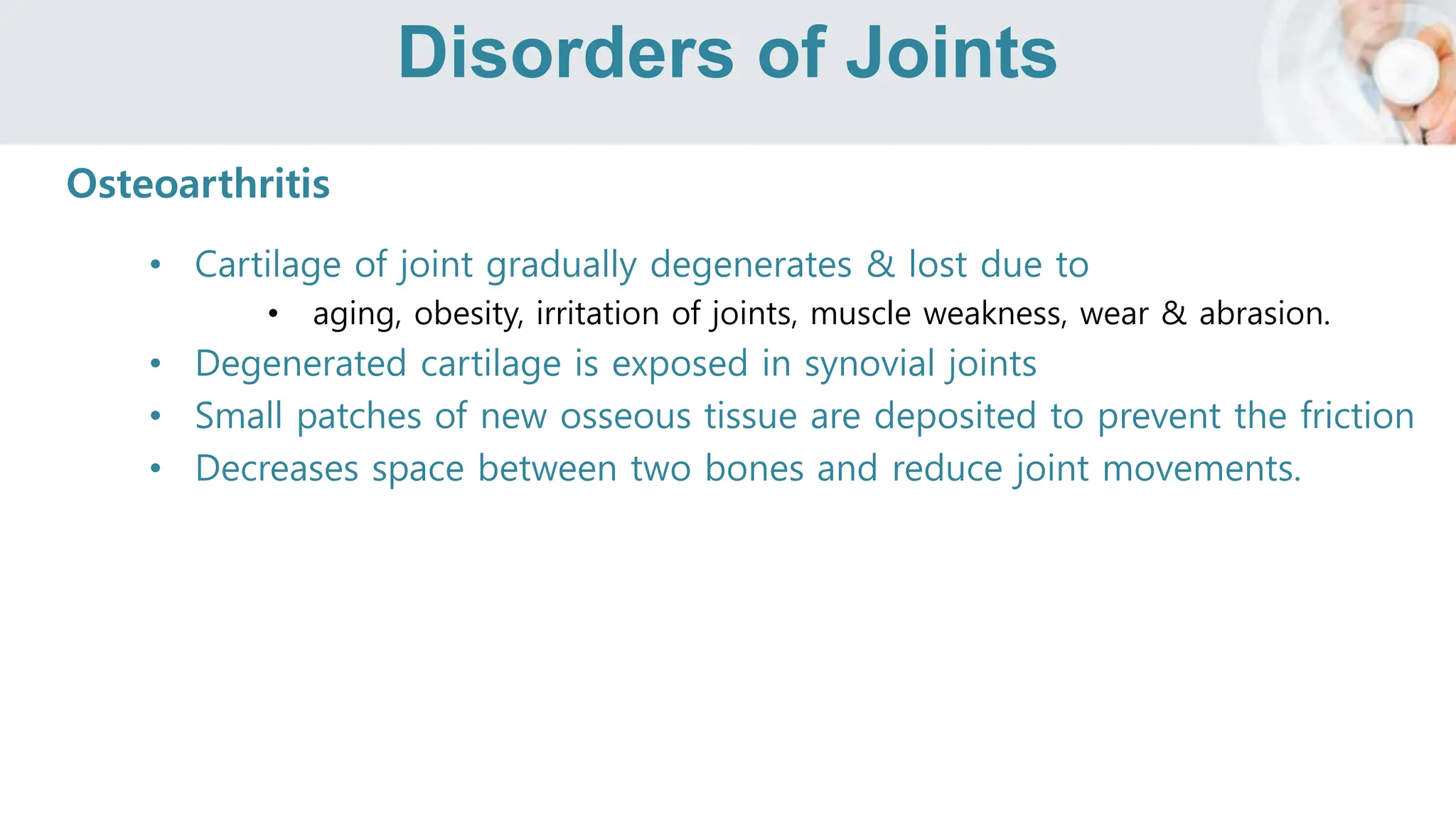 Disorders of Joints

Osteoarthritis

• Cartilage of joint gradually degenerates & lost due to
  • aging, obesity, irritation of joints, muscle weakness, wear & abrasion.
• Degenerated cartilage is exposed in synovial joints
• Small patches of new osseous tissue are deposited to prevent the friction
• Decreases space between two bones and reduce joint movements.